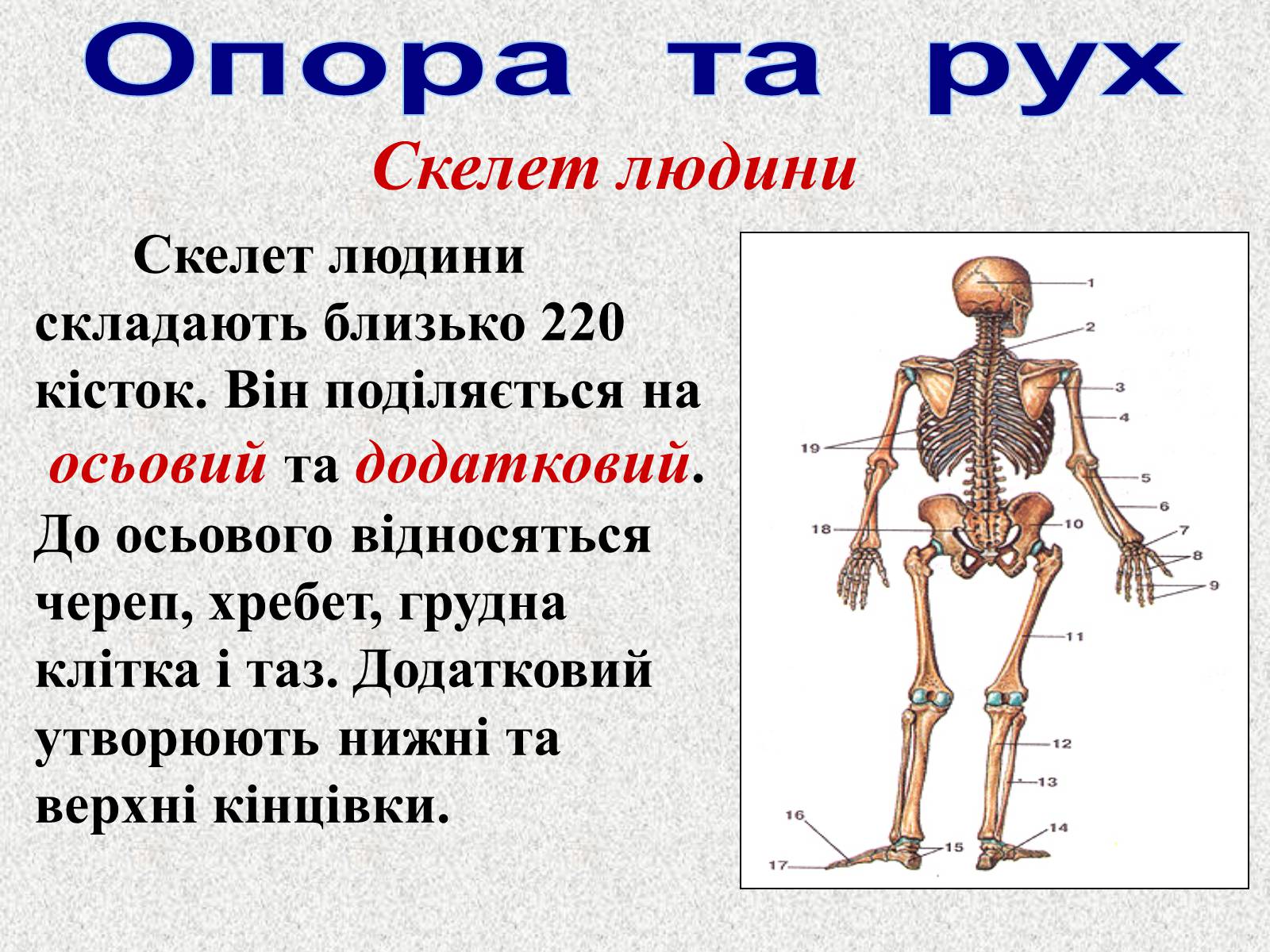 Опора та рух

Скелет людини

Скелет людини складають близько 220 кісток. Він поділяється на осьовий та додатковий. До осьового відносяться череп, хребет, грудна клітка і таз. Додатковий утворюють нижні та верхні кінцівки.

1
2
3
4
19
5
6
18
10
7
8
9
11
12
13
16
14
15
17